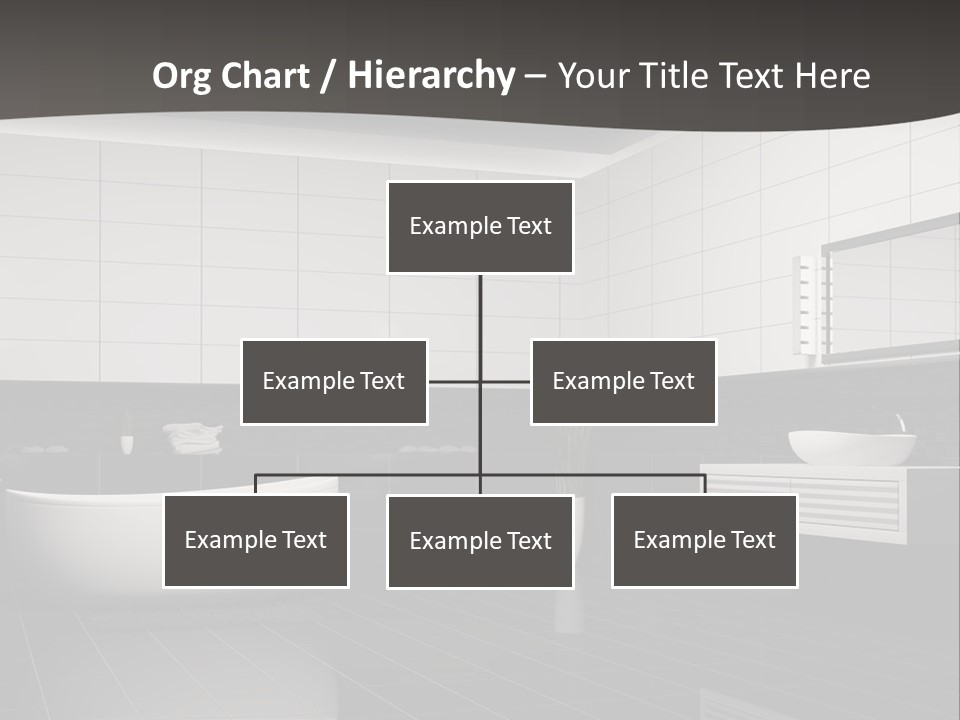 Org Chart / Hierarchy – Your Title Text Here

Example Text

Example Text

Example Text

Example Text

Example Text

Example Text